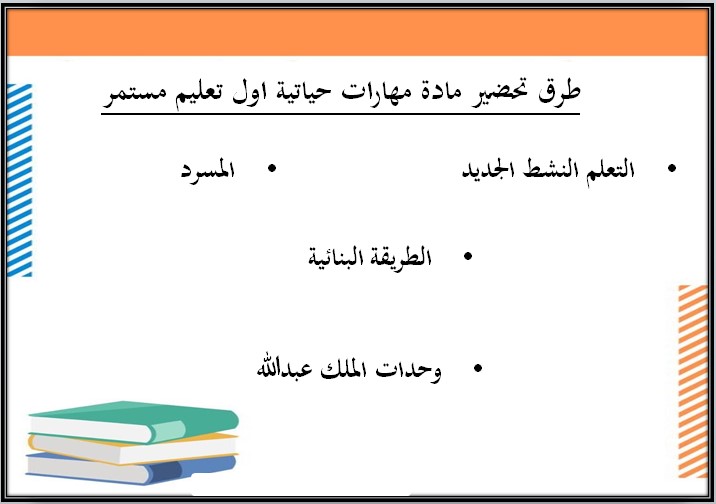 طرق تحضير مادة مهارات حياتية اول تعليم مستمر

• التعلم النشط الجديد • المسرد

• الطريقة البنائية

• وحدات الملك عبدالله